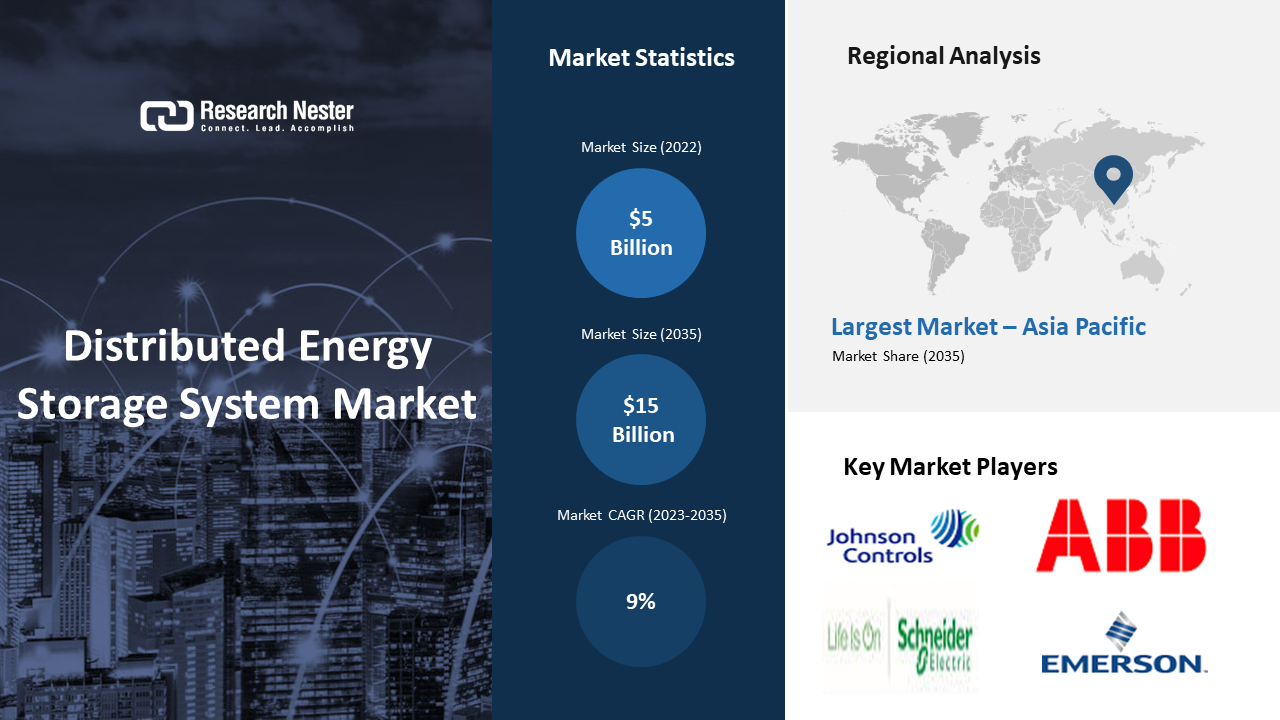 Research Nester
Connect. Lead. Accomplish

Distributed Energy Storage System Market

Market Statistics

Market Size (2022)

$5 Billion

Market Size (2035)

$15 Billion

Market CAGR (2023-2035)

9%

Regional Analysis

Largest Market – Asia Pacific

Market Share (2035)

Key Market Players

Johnson Controls

ABB

Life Is On Schneider Electric

EMERSON.